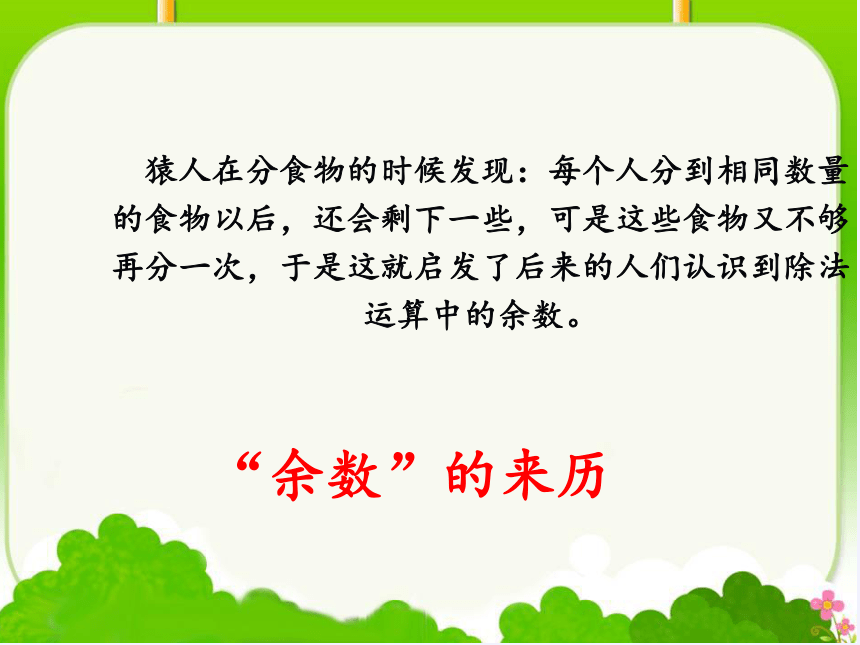 猿人在分食物的时候发现：每个人分到相同数量的食物以后，还会剩下一些，可是这些食物又不够再分一次，于是这就启发了后来的人们认识到除法运算中的余数。

“余数”的来历